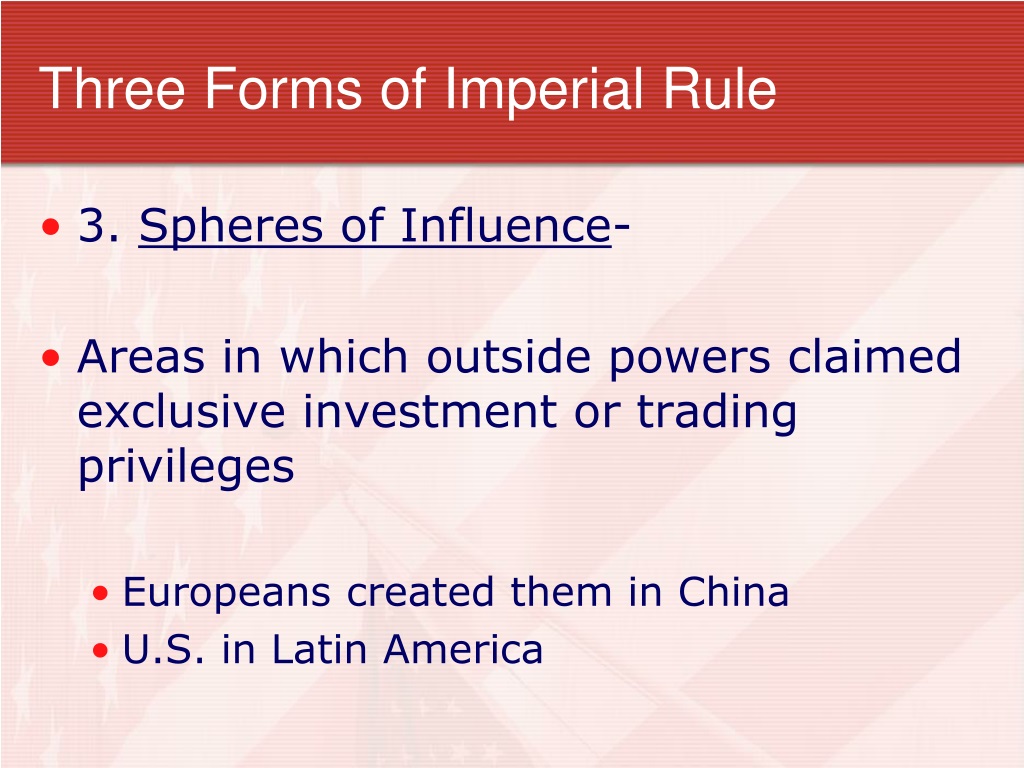 Three Forms of Imperial Rule

• 3. Spheres of Influence-

• Areas in which outside powers claimed exclusive investment or trading privileges

• Europeans created them in China
• U.S. in Latin America